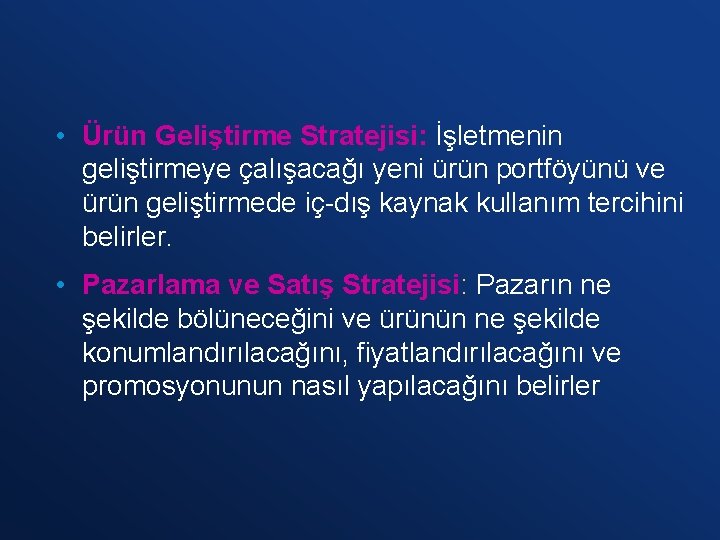 • Ürün Geliştirme Stratejisi: İşletmenin geliştirmeye çalışacağı yeni ürün portföyünü ve ürün geliştirmede iç-dış kaynak kullanım tercihini belirler.

• Pazarlama ve Satış Stratejisi: Pazarın ne şekilde bölüneceğini ve ürünün ne şekilde konumlandırılacağını, fiyatlandırılacağını ve promosyonunun nasıl yapılacağını belirler